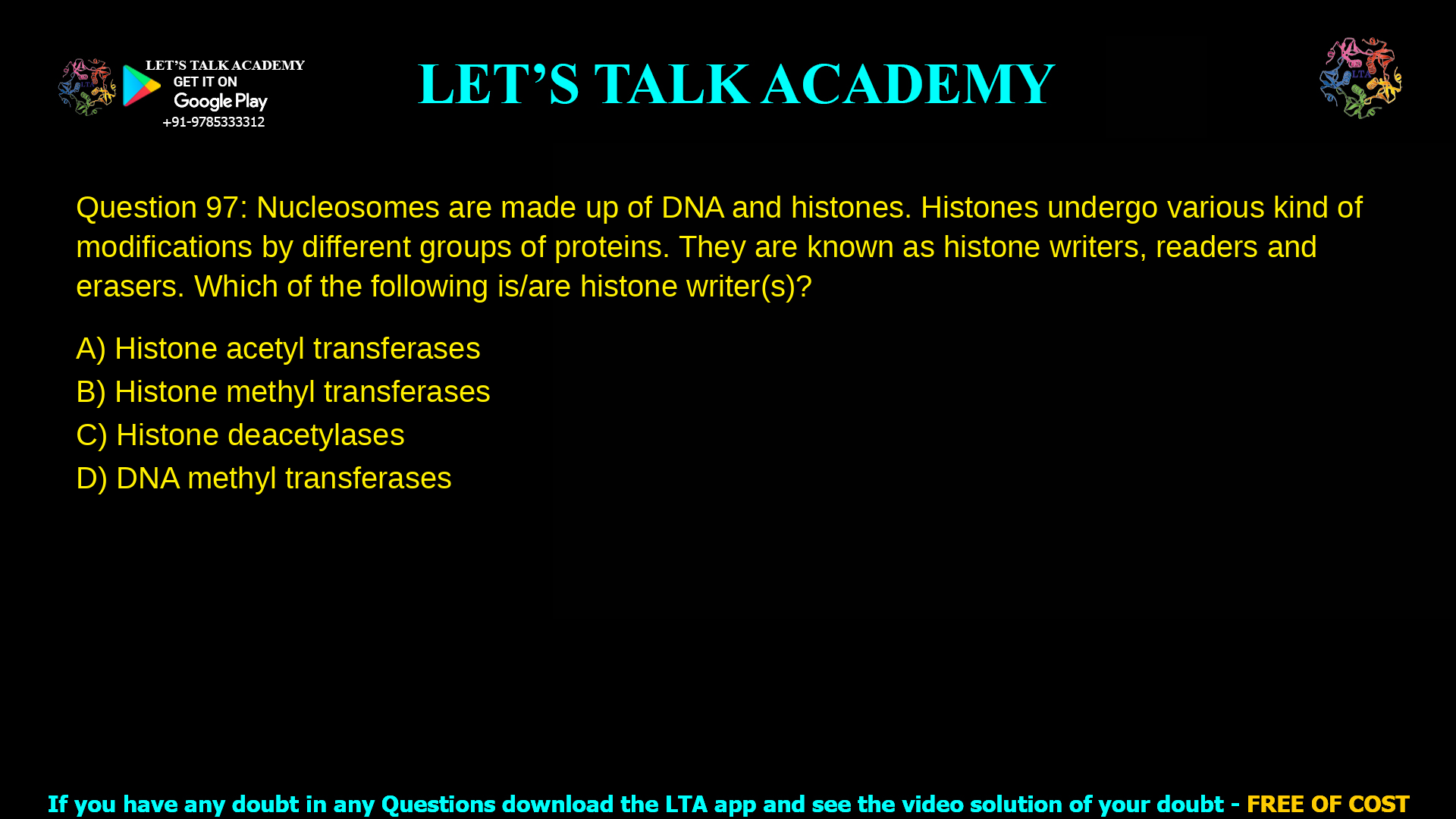 LET'S TALK ACADEMY
GET IT ON
Google Play
+91-9785333312

LET'S TALK ACADEMY

LTA

Question 97: Nucleosomes are made up of DNA and histones. Histones undergo various kind of modifications by different groups of proteins. They are known as histone writers, readers and erasers. Which of the following is/are histone writer(s)?

A) Histone acetyl transferases
B) Histone methyl transferases
C) Histone deacetylases
D) DNA methyl transferases

If you have any doubt in any Questions download the LTA app and see the video solution of your doubt - FREE OF COST